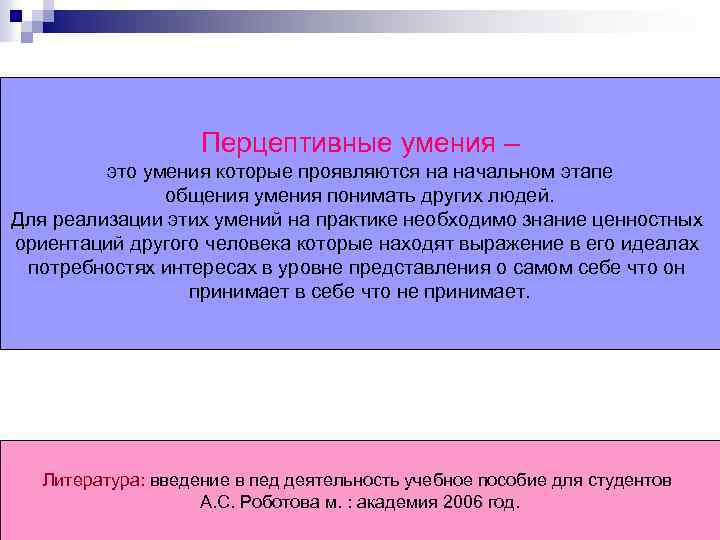 Перцептивные умения –
это умения которые проявляются на начальном этапе общения умения понимать других людей.
Для реализации этих умений на практике необходимо знание ценностных ориентаций другого человека которые находят выражение в его идеалах потребностях интересах в уровне представления о самом себе что он принимает в себе что не принимает.

Литература: введение в пед деятельность учебное пособие для студентов А.С. Роботова м. : академия 2006 год.